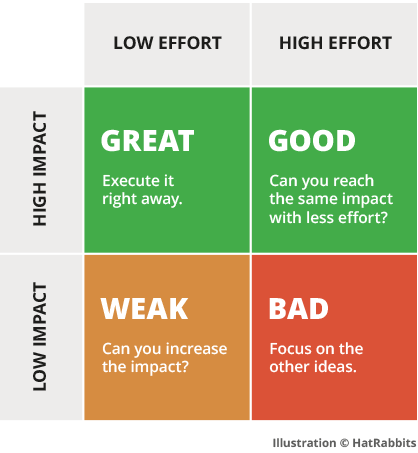 | | LOW EFFORT | HIGH EFFORT |
|---|---|---|
| HIGH IMPACT | GREAT Execute it right away. | GOOD Can you reach the same impact with less effort? |
| LOW IMPACT | WEAK Can you increase the impact? | BAD Focus on the other ideas. |

Illustration © HatRabbits